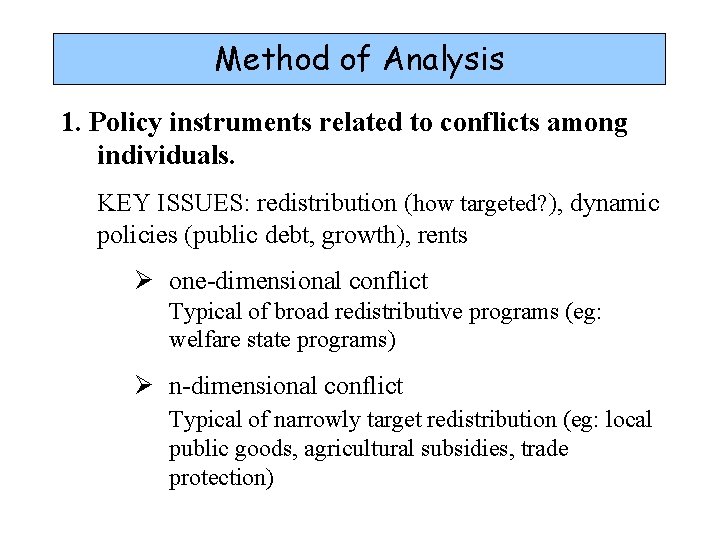 Method of Analysis

1. Policy instruments related to conflicts among individuals.

KEY ISSUES: redistribution (how targeted?), dynamic policies (public debt, growth), rents

➢ one-dimensional conflict
Typical of broad redistributive programs (eg: welfare state programs)

➢ n-dimensional conflict
Typical of narrowly target redistribution (eg: local public goods, agricultural subsidies, trade protection)